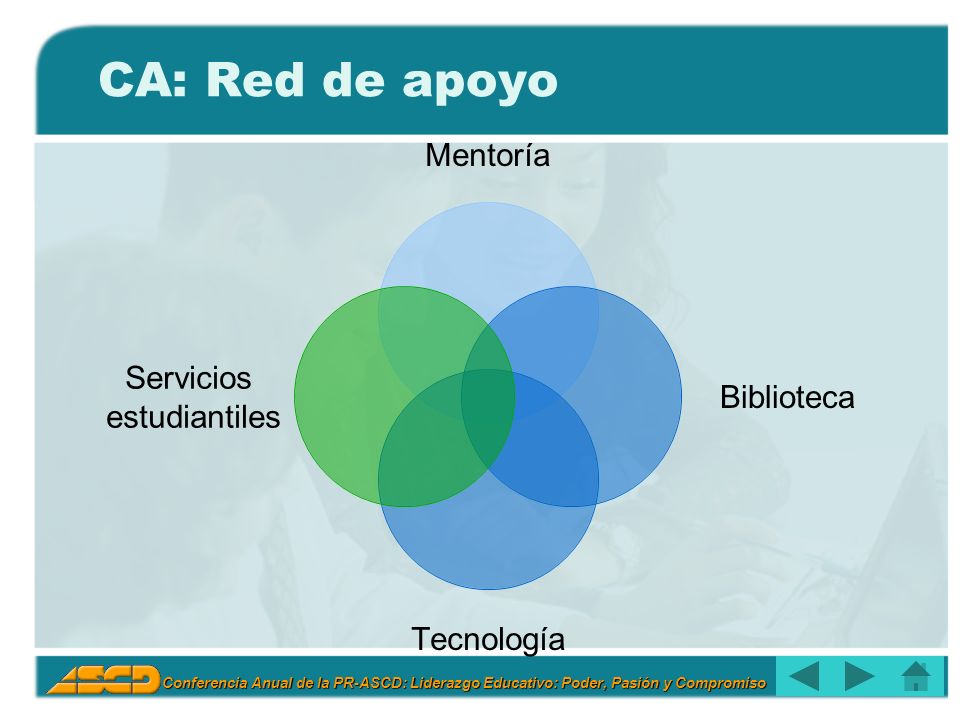 CA: Red de apoyo

Mentoría

Servicios estudiantiles

Biblioteca

Tecnología

ASCD

Conferencia Anual de la PR-ASCD: Liderazgo Educativo: Poder, Pasión y Compromiso